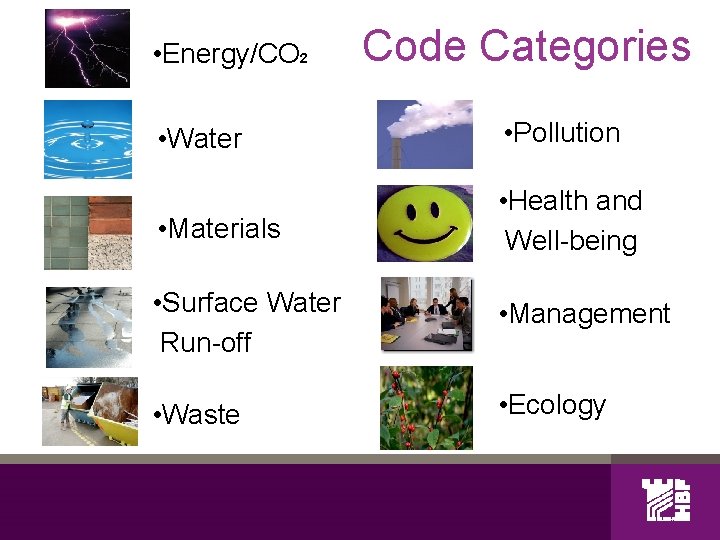 Code Categories

•Energy/$CO_2$

•Water

•Materials

•Surface Water Run-off

•Waste

•Pollution

•Health and Well-being

•Management

•Ecology

HBF